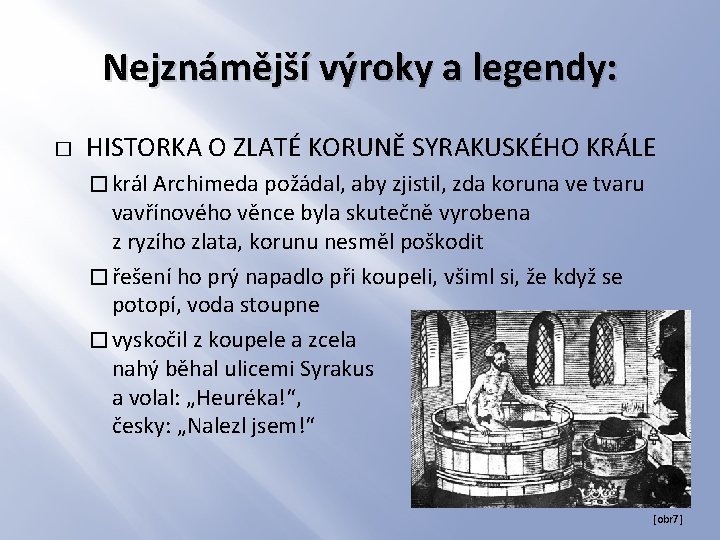 Nejznámější výroky a legendy:

□ HISTORKA O ZLATÉ KORUNĚ SYRAKUSKÉHO KRÁLE

□ král Archimeda požádal, aby zjistil, zda koruna ve tvaru vavřínového věnce byla skutečně vyrobena z ryzího zlata, korunu nesměl poškodit

□ řešení ho prý napadlo při koupeli, všiml si, že když se potopí, voda stoupne

□ vyskočil z koupele a zcela nahý běhal ulicemi Syrakus a volal: „Heuréka!“, česky: „Nalezl jsem!“

[obr7]